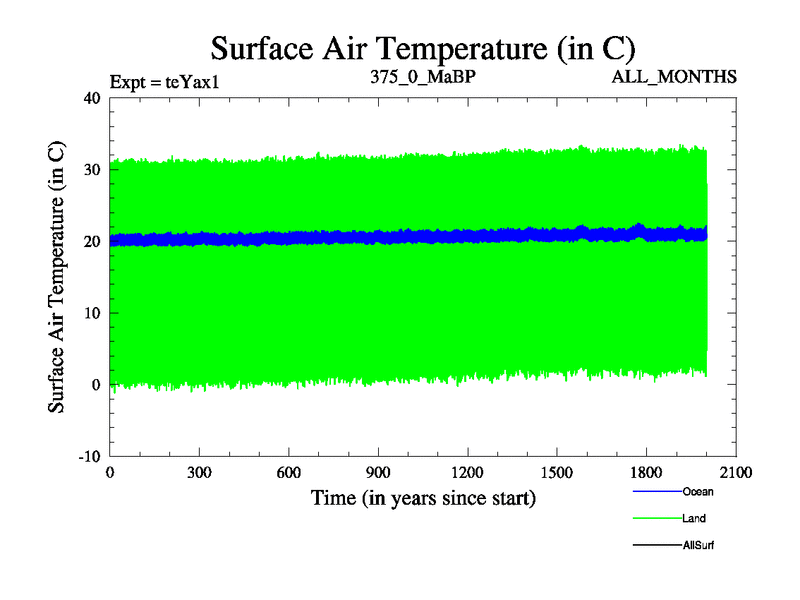 Surface Air Temperature (in C)

Expt = teYax1

375_0_MaBP

ALL_MONTHS

Surface Air Temperature (in C)

40
30
20
10
0
-10

0
300
600
900
1200
1500
1800
2100

Time (in years since start)

Ocean
Land
AllSurf